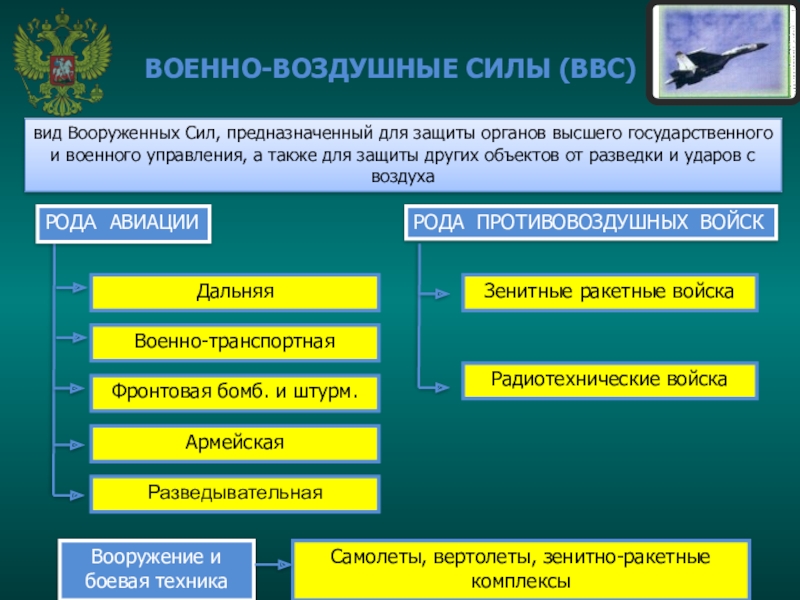 ВОЕННО-ВОЗДУШНЫЕ СИЛЫ (ВВС)

вид Вооруженных Сил, предназначенный для защиты органов высшего государственного и военного управления, а также для защиты других объектов от разведки и ударов с воздуха

РОДА АВИАЦИИ

Дальняя

Военно-транспортная

Фронтовая бомб. и штурм.

Армейская

Разведывательная

РОДА ПРОТИВОВОЗДУШНЫХ ВОЙСК

Зенитные ракетные войска

Радиотехнические войска

Вооружение и боевая техника

Самолеты, вертолеты, зенитно-ракетные комплексы